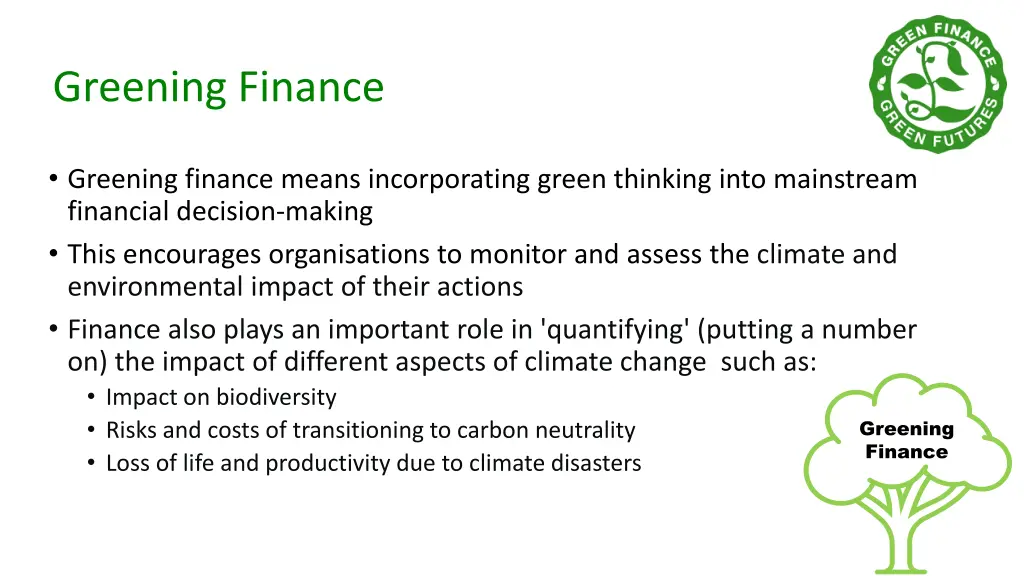 Greening Finance

GREEN FINANCE GREEN FUTURES

• Greening finance means incorporating green thinking into mainstream financial decision-making
• This encourages organisations to monitor and assess the climate and environmental impact of their actions
• Finance also plays an important role in 'quantifying' (putting a number on) the impact of different aspects of climate change such as:
  • Impact on biodiversity
  • Risks and costs of transitioning to carbon neutrality
  • Loss of life and productivity due to climate disasters

Greening Finance